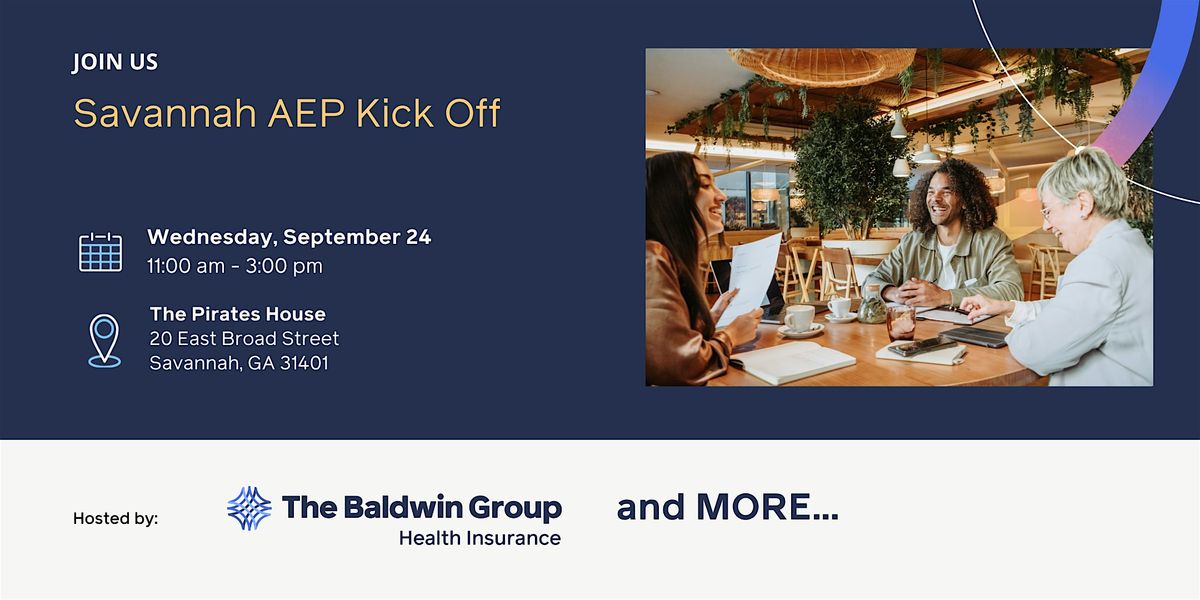 JOIN US

Savannah AEP Kick Off

Wednesday, September 24
11:00 am - 3:00 pm

The Pirates House
20 East Broad Street
Savannah, GA 31401

Hosted by:

The Baldwin Group
Health Insurance

and MORE...